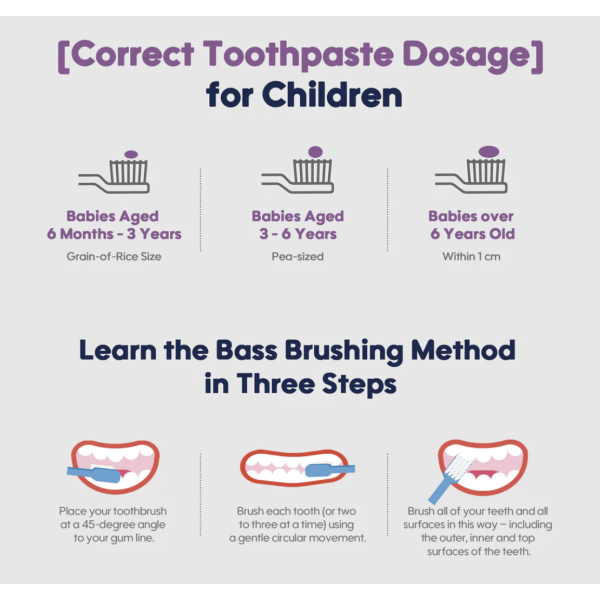 [Correct Toothpaste Dosage]
for Children

Babies Aged
6 Months - 3 Years
Grain-of-Rice Size

Babies Aged
3 - 6 Years
Pea-sized

Babies over
6 Years Old
Within 1 cm

Learn the Bass Brushing Method
in Three Steps

Place your toothbrush at a 45-degree angle to your gum line.

Brush each tooth (or two to three at a time) using a gentle circular movement.

Brush all of your teeth and all surfaces in this way – including the outer, inner and top surfaces of the teeth.